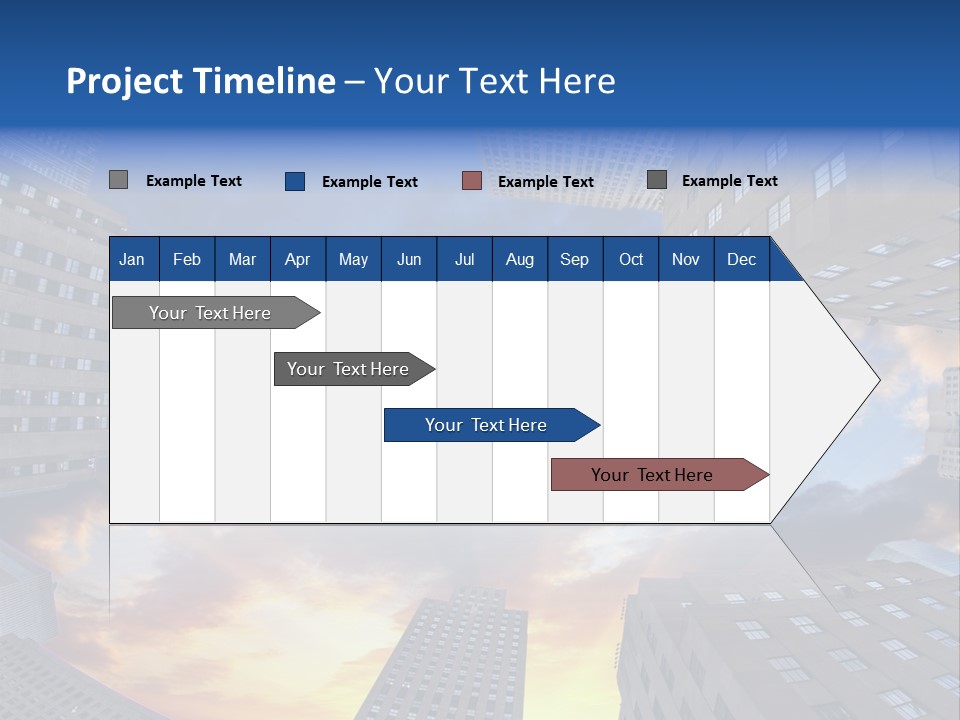 Project Timeline – Your Text Here

Example Text
Example Text
Example Text
Example Text

| Jan | Feb | Mar | Apr | May | Jun | Jul | Aug | Sep | Oct | Nov | Dec |
|---|---|---|---|---|---|---|---|---|---|---|---|

Your Text Here

Your Text Here

Your Text Here

Your Text Here